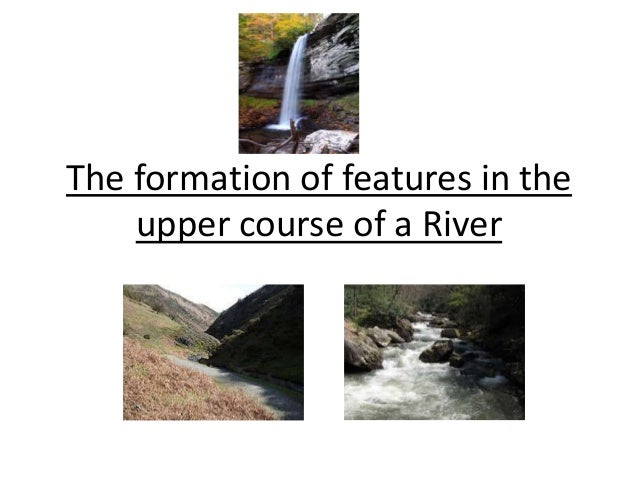 The formation of features in the upper course of a River